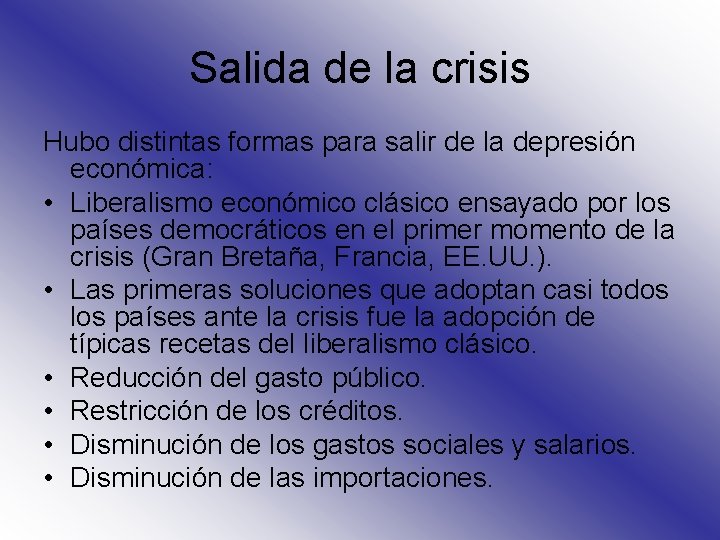 Salida de la crisis

Hubo distintas formas para salir de la depresión económica:

• Liberalismo económico clásico ensayado por los países democráticos en el primer momento de la crisis (Gran Bretaña, Francia, EE.UU.).
• Las primeras soluciones que adoptan casi todos los países ante la crisis fue la adopción de típicas recetas del liberalismo clásico.
• Reducción del gasto público.
• Restricción de los créditos.
• Disminución de los gastos sociales y salarios.
• Disminución de las importaciones.